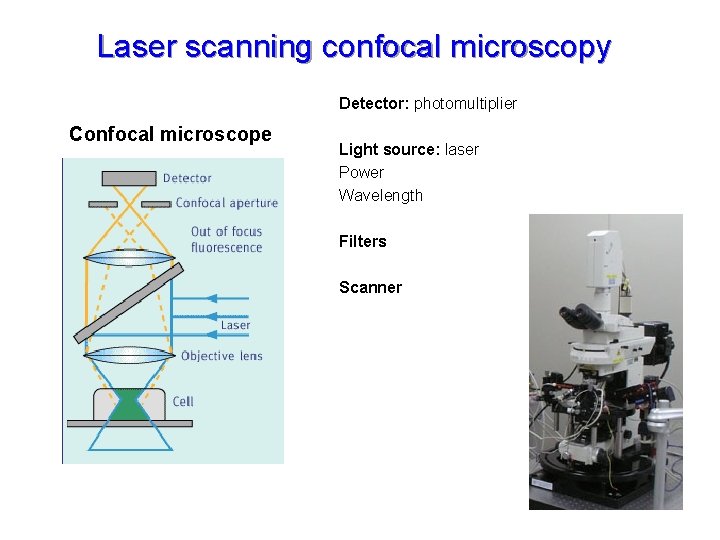 Laser scanning confocal microscopy

Confocal microscope

Detector
Confocal aperture
Out of focus fluorescence
Laser
Objective lens
Cell

Detector: photomultiplier

Light source: laser
Power
Wavelength

Filters

Scanner